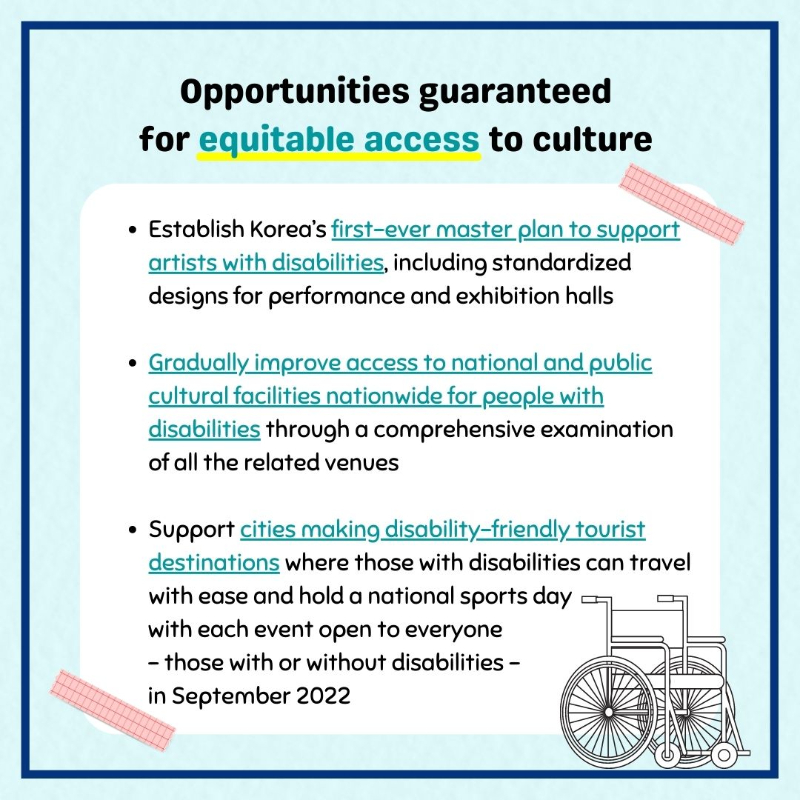 Opportunities guaranteed for equitable access to culture

• Establish Korea's first-ever master plan to support artists with disabilities, including standardized designs for performance and exhibition halls

• Gradually improve access to national and public cultural facilities nationwide for people with disabilities through a comprehensive examination of all the related venues

• Support cities making disability-friendly tourist destinations where those with disabilities can travel with ease and hold a national sports day with each event open to everyone – those with or without disabilities – in September 2022